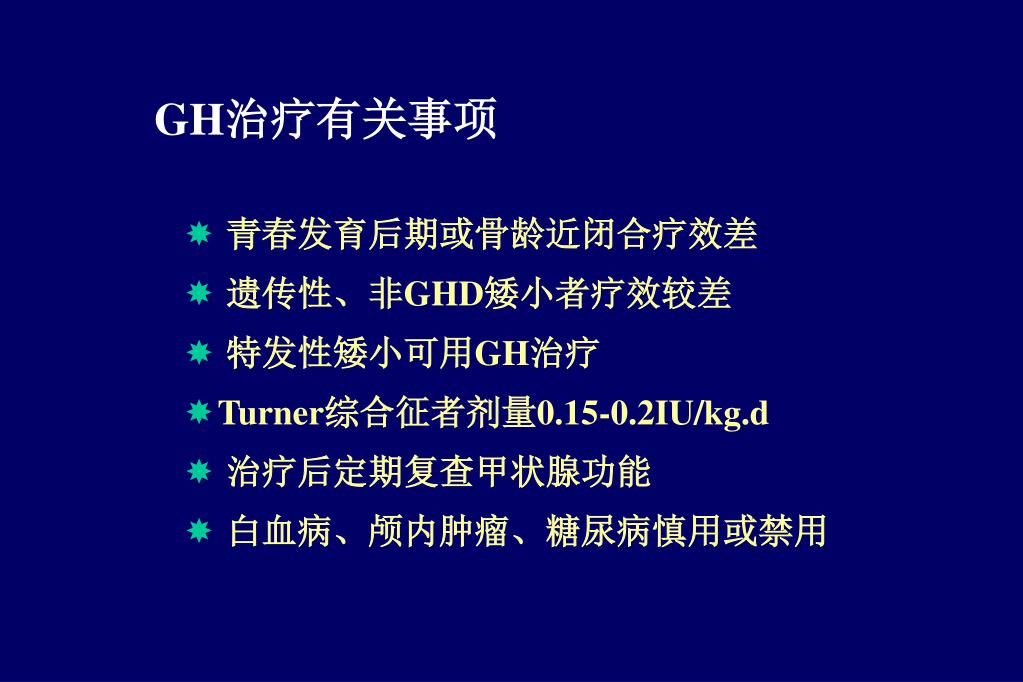 GH治疗有关事项

青春发育后期或骨龄近闭合疗效差

遗传性、非GHD矮小者疗效较差

特发性矮小可用GH治疗

Turner综合征者剂量0.15-0.2IU/kg.d

治疗后定期复查甲状腺功能

白血病、颅内肿瘤、糖尿病慎用或禁用